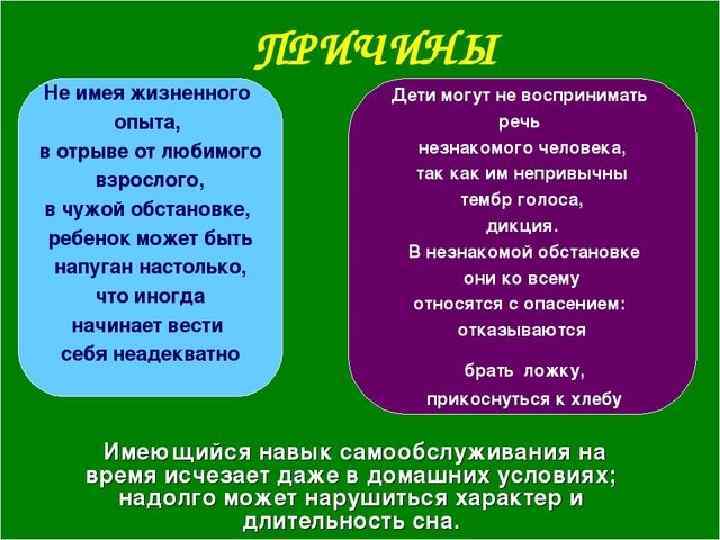 ПРИЧИНЫ

Не имея жизненного опыта, в отрыве от любимого взрослого, в чужой обстановке, ребенок может быть напуган настолько, что иногда начинает вести себя неадекватно

Дети могут не воспринимать речь незнакомого человека, так как им непривычны тембр голоса, дикция. В незнакомой обстановке они ко всему относятся с опасением: отказываются

брать ложку, прикоснуться к хлебу

Имеющийся навык самообслуживания на время исчезает даже в домашних условиях; надолго может нарушиться характер и длительность сна.